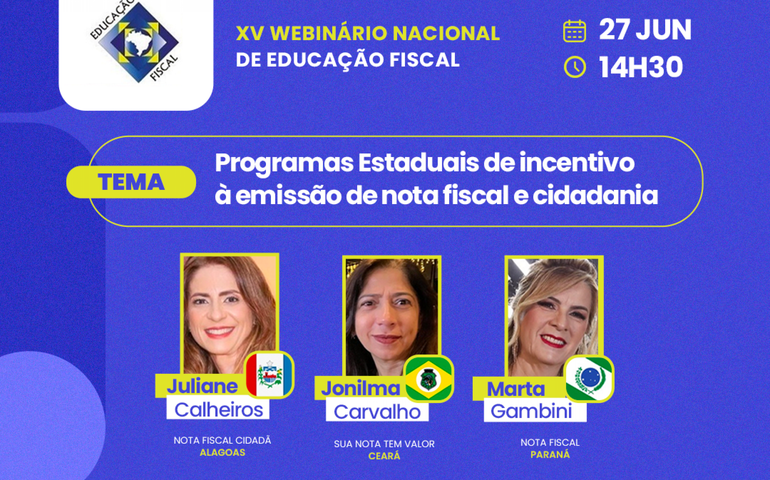 EDUCAÇÃO FISCAL

XV WEBINÁRIO NACIONAL DE EDUCAÇÃO FISCAL

27 JUN
14H30

TEMA
Programas Estaduais de incentivo à emissão de nota fiscal e cidadania

Juliane Calheiros
NOTA FISCAL CIDADÃ
ALAGOAS

Jonilma Carvalho
SUA NOTA TEM VALOR
CEARÁ

Marta Gambini
NOTA FISCAL
PARANÁ